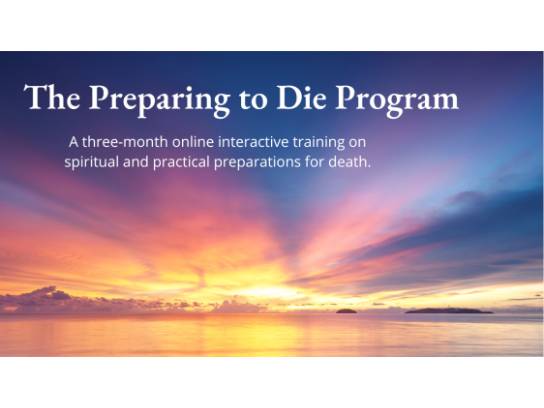 The Preparing to Die Program

A three-month online interactive training on spiritual and practical preparations for death.